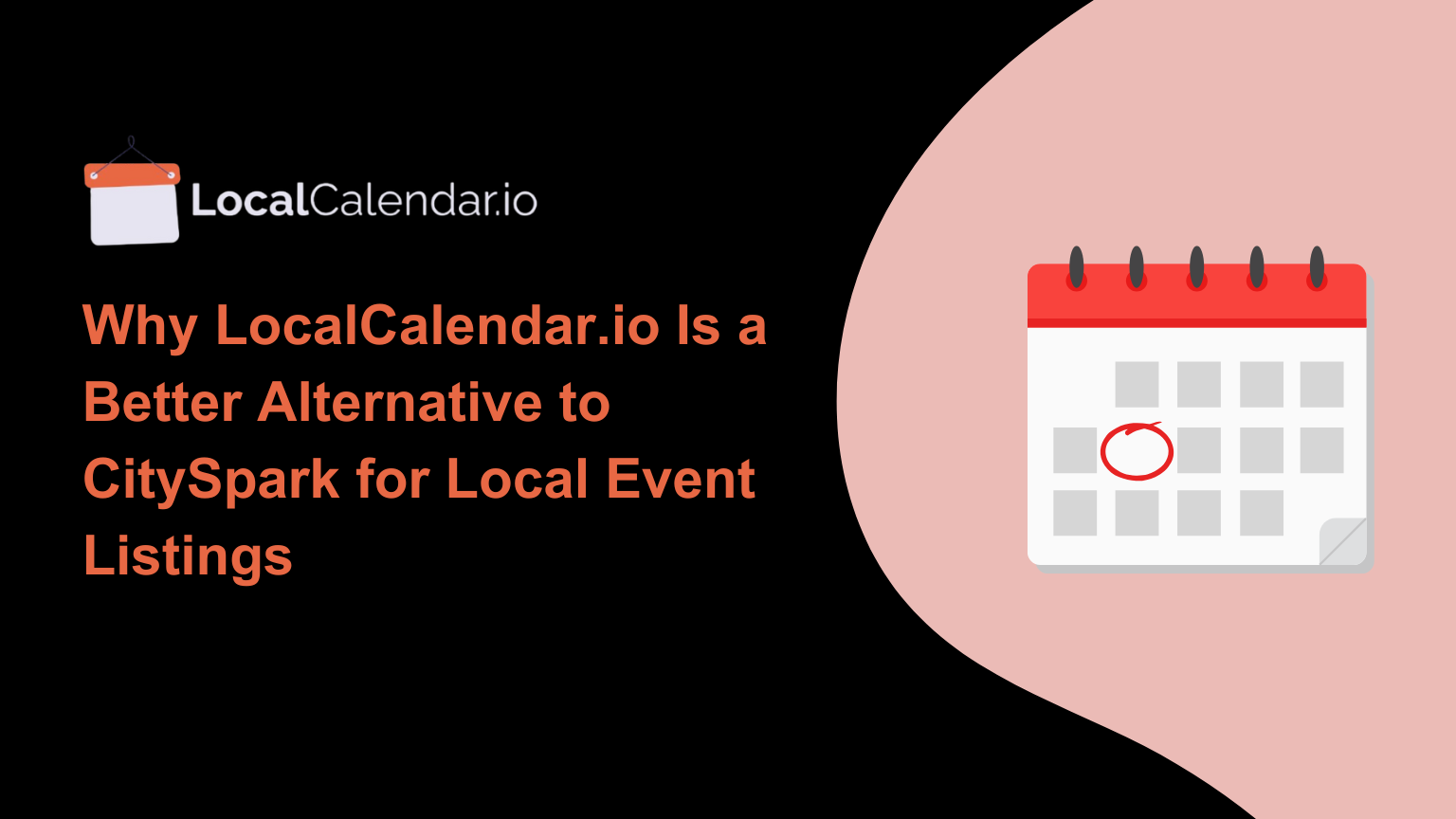 LocalCalendar.io

Why LocalCalendar.io Is a Better Alternative to CitySpark for Local Event Listings